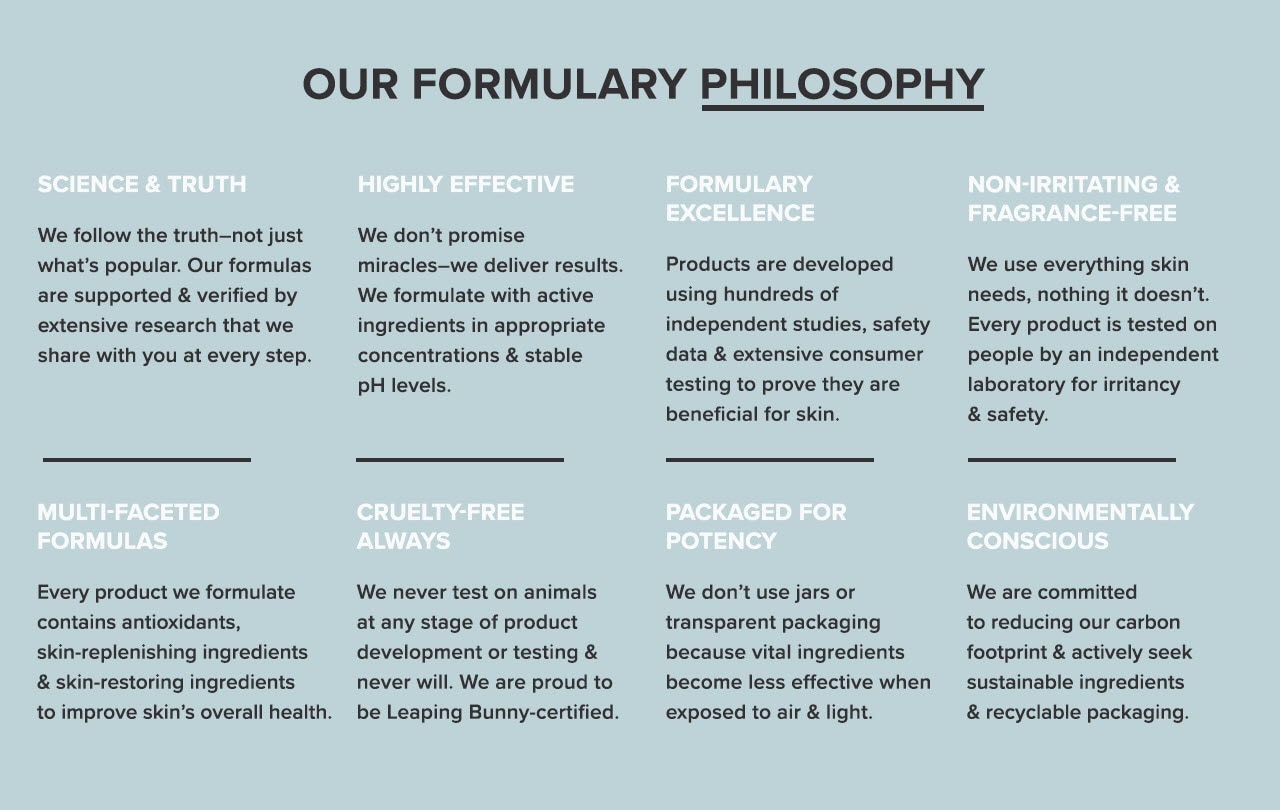 OUR FORMULARY PHILOSOPHY

SCIENCE & TRUTH

We follow the truth–not just what's popular. Our formulas are supported & verified by extensive research that we share with you at every step.

HIGHLY EFFECTIVE

We don't promise miracles–we deliver results. We formulate with active ingredients in appropriate concentrations & stable pH levels.

FORMULARY EXCELLENCE

Products are developed using hundreds of independent studies, safety data & extensive consumer testing to prove they are beneficial for skin.

NON-IRRITATING & FRAGRANCE-FREE

We use everything skin needs, nothing it doesn't. Every product is tested on people by an independent laboratory for irritancy & safety.

MULTI-FACETED FORMULAS

Every product we formulate contains antioxidants, skin-replenishing ingredients & skin-restoring ingredients to improve skin's overall health.

CRUELTY-FREE ALWAYS

We never test on animals at any stage of product development or testing & never will. We are proud to be Leaping Bunny-certified.

PACKAGED FOR POTENCY

We don't use jars or transparent packaging because vital ingredients become less effective when exposed to air & light.

ENVIRONMENTALLY CONSCIOUS

We are committed to reducing our carbon footprint & actively seek sustainable ingredients & recyclable packaging.